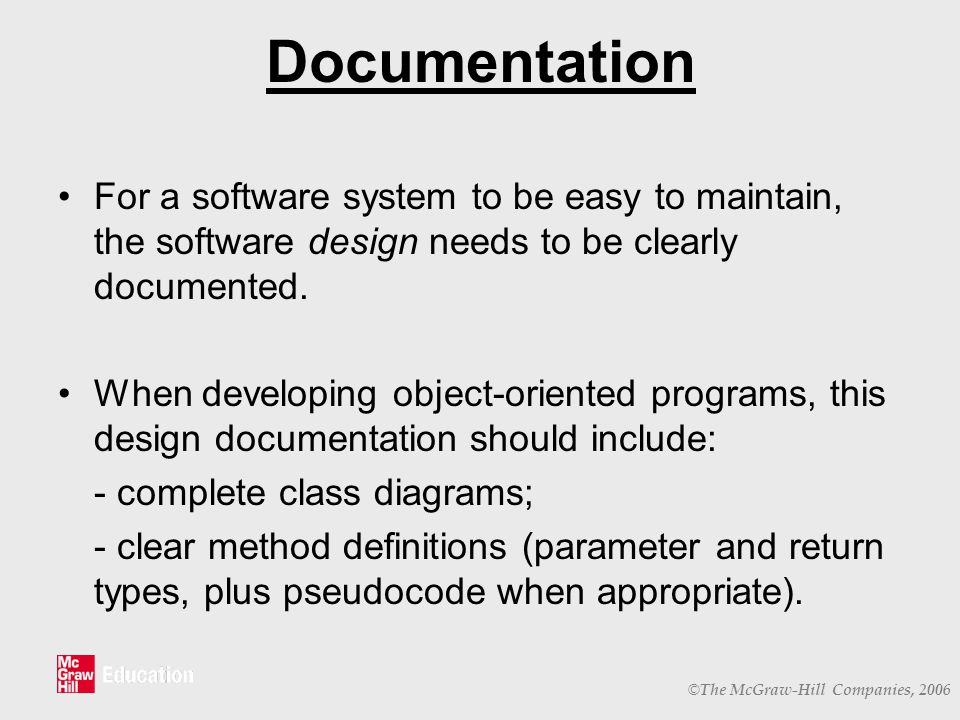 Documentation

• For a software system to be easy to maintain, the software design needs to be clearly documented.

• When developing object-oriented programs, this design documentation should include:

- complete class diagrams;

- clear method definitions (parameter and return types, plus pseudocode when appropriate).

Mc Graw Hill Education

©The McGraw-Hill Companies, 2006